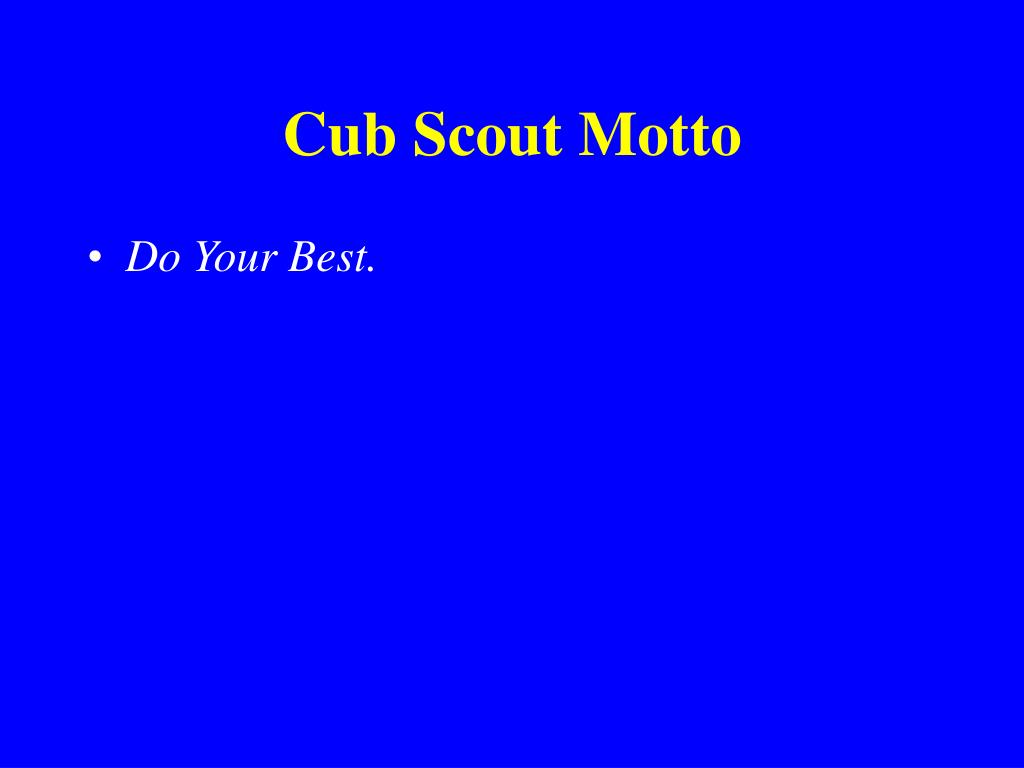 Cub Scout Motto

• Do Your Best.